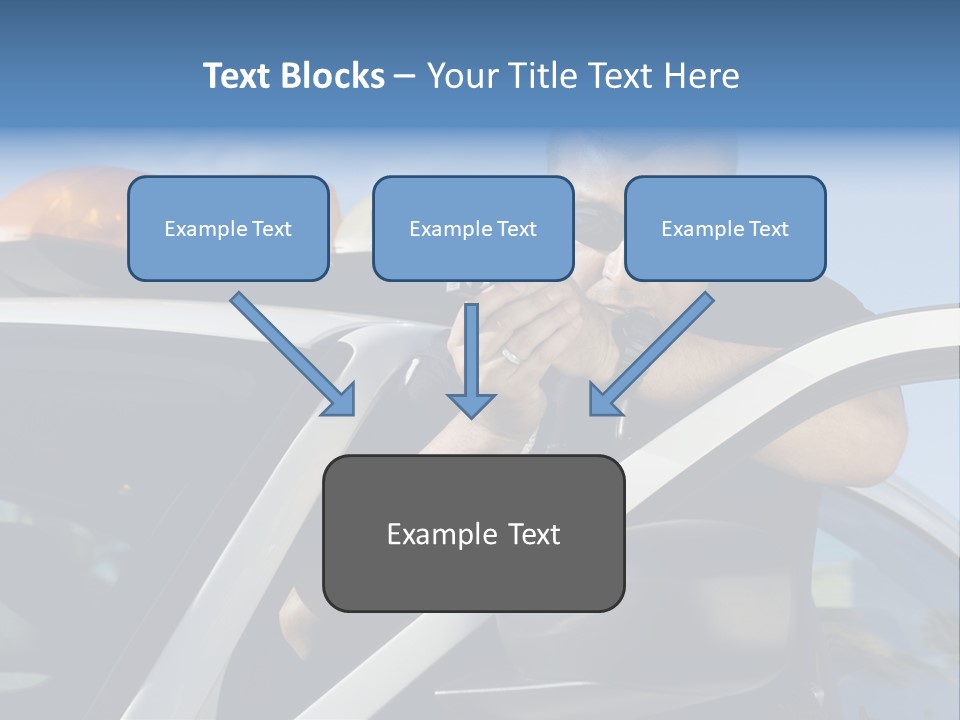 Text Blocks – Your Title Text Here

Example Text

Example Text

Example Text

Example Text